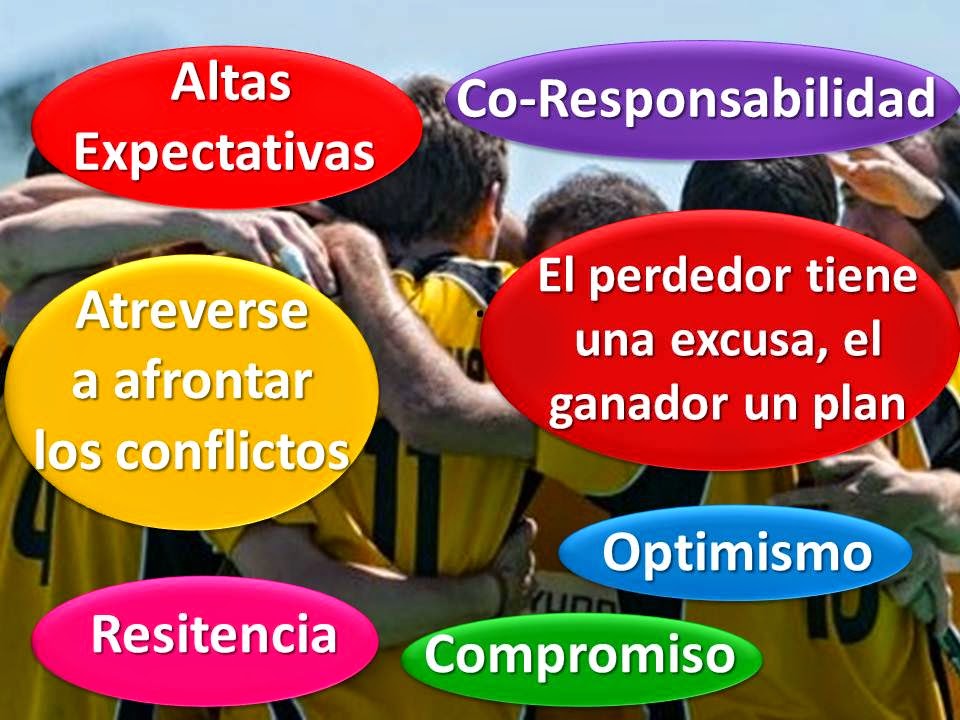 Altas Expectativas

Co-Responsabilidad

Atreverse a afrontar los conflictos

El perdedor tiene una excusa, el ganador un plan

Optimismo

Resitencia

Compromiso